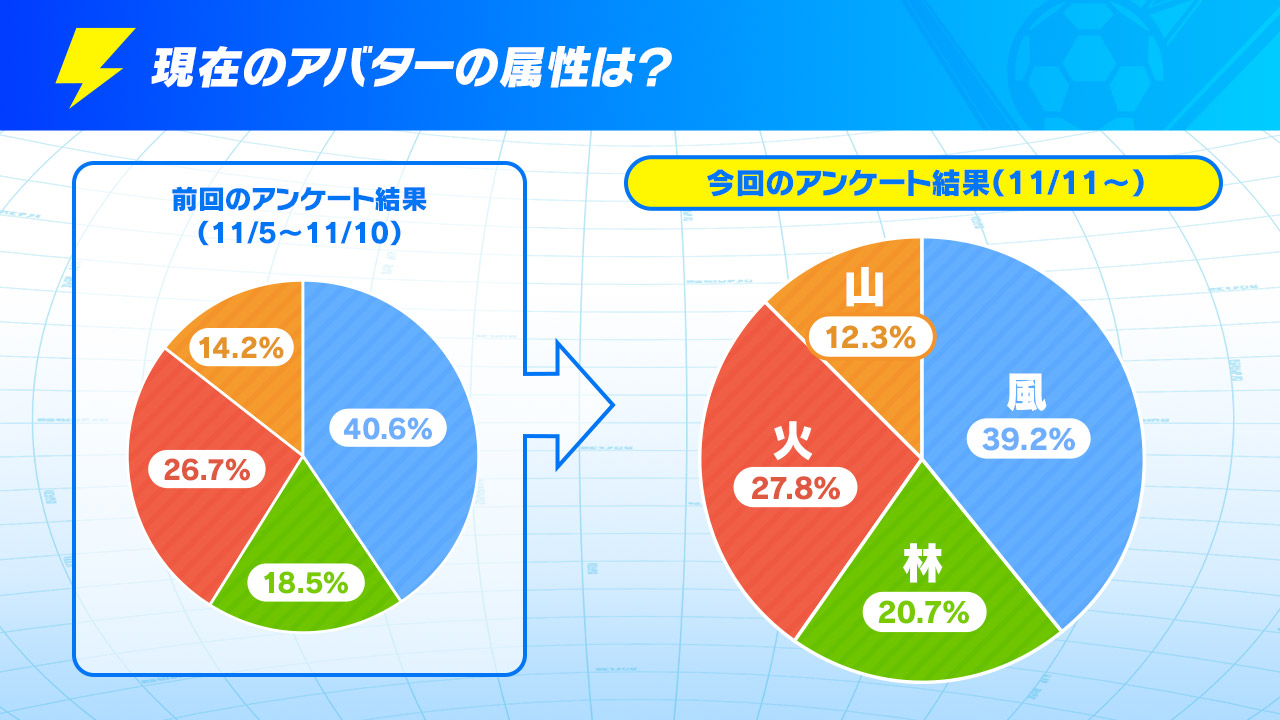 現在のアバターの属性は？

前回のアンケート結果
（11/5～11/10）

14.2%
40.6%
26.7%
18.5%

今回のアンケート結果（11/11～）

山
12.3%
風
39.2%
火
27.8%
林
20.7%